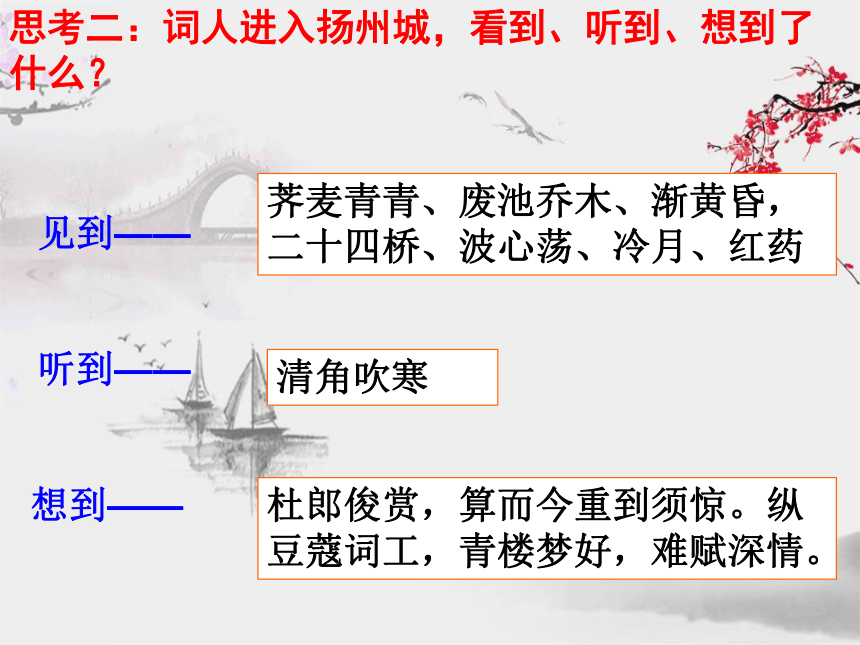 思考二：词人进入扬州城，看到、听到、想到了什么？

见到——

荠麦青青、废池乔木、渐黄昏，二十四桥、波心荡、冷月、红药

听到——

清角吹寒

想到——

杜郎俊赏，算而今重到须惊。纵豆蔻词工，青楼梦好，难赋深情。